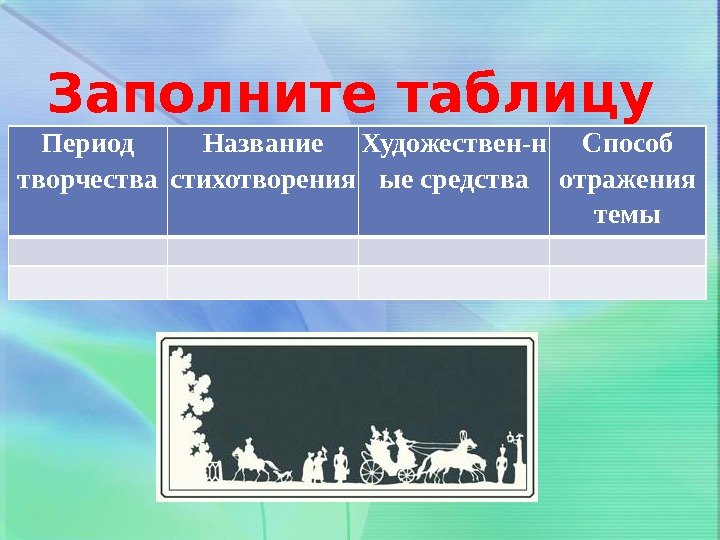 Заполните таблицу

| Период творчества | Название стихотворения | Художествен-ные средства | Способ отражения темы |
|---|---|---|---|
| | | | |
| | | | |